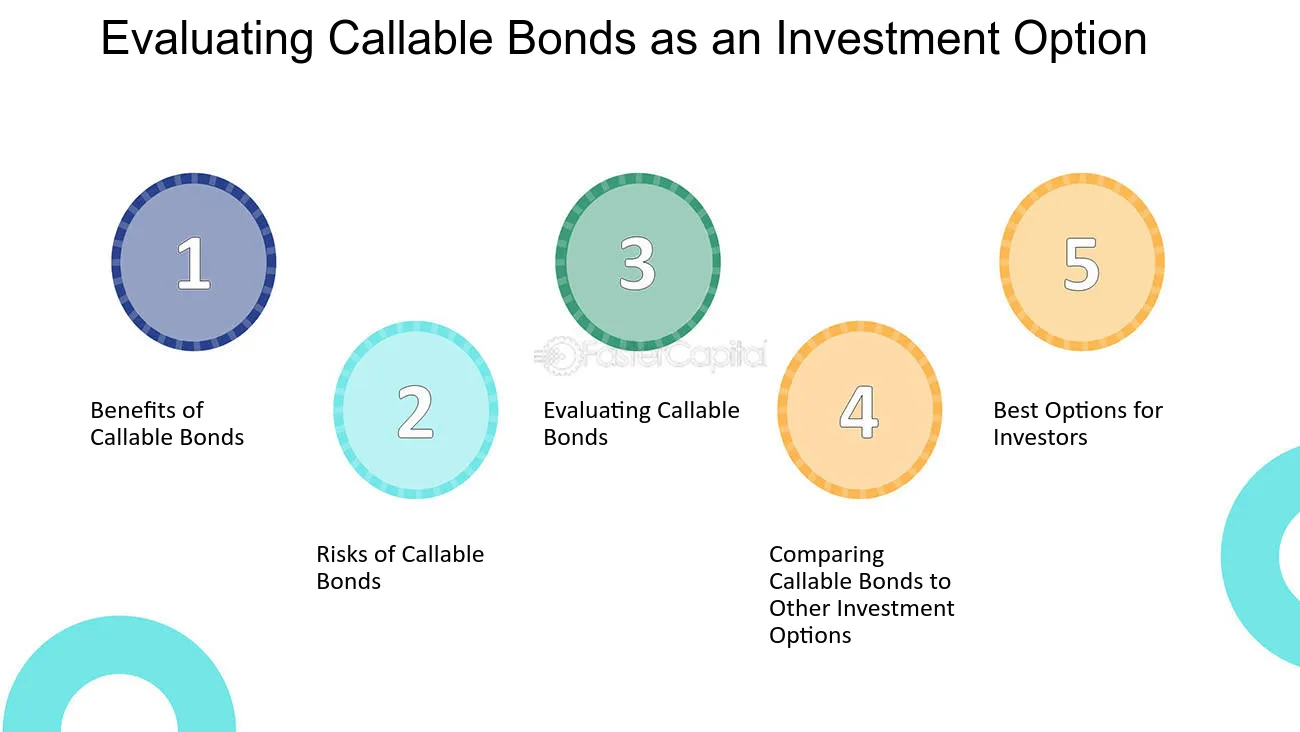 Evaluating Callable Bonds as an Investment Option

1

Benefits of Callable Bonds

2

Risks of Callable Bonds

3

Evaluating Callable Bonds

4

Comparing Callable Bonds to Other Investment Options

5

Best Options for Investors

FasterCapital